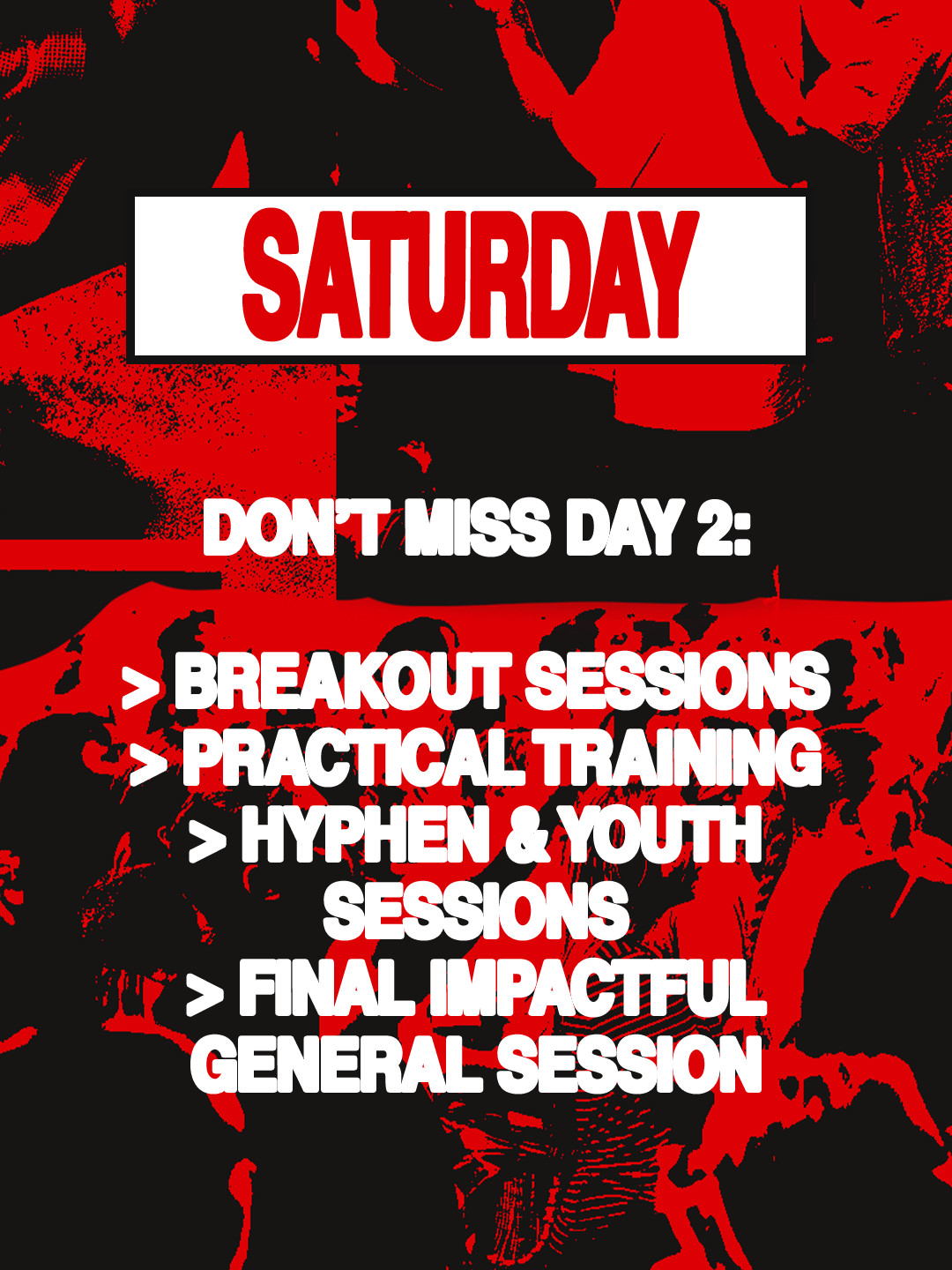 SATURDAY

DON'T MISS DAY 2:

> BREAKOUT SESSIONS
> PRACTICAL TRAINING
> HYPHEN & YOUTH SESSIONS
> FINAL IMPACTFUL GENERAL SESSION